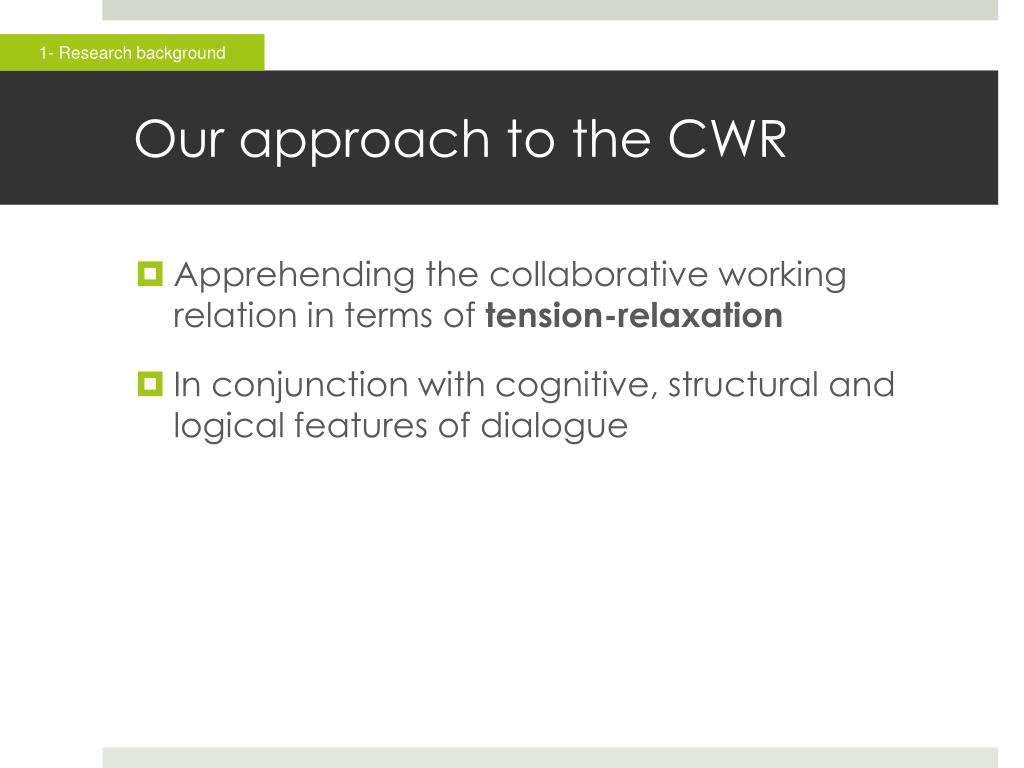 1- Research background

Our approach to the CWR

Apprehending the collaborative working relation in terms of tension-relaxation

In conjunction with cognitive, structural and logical features of dialogue